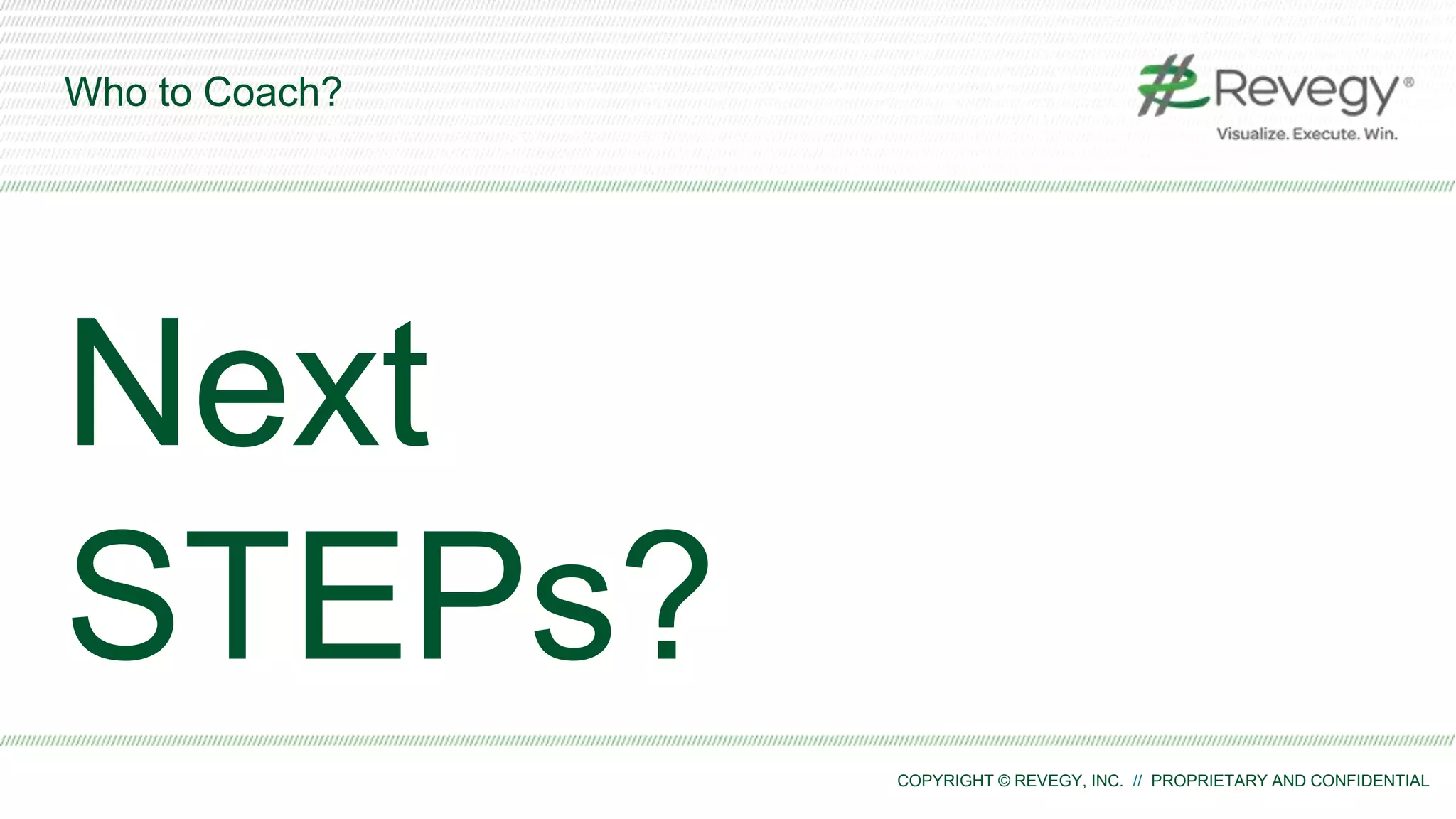 Who to Coach?

Revegy®
Visualize. Execute. Win.

Next
STEPs?

COPYRIGHT © REVEGY, INC. // PROPRIETARY AND CONFIDENTIAL